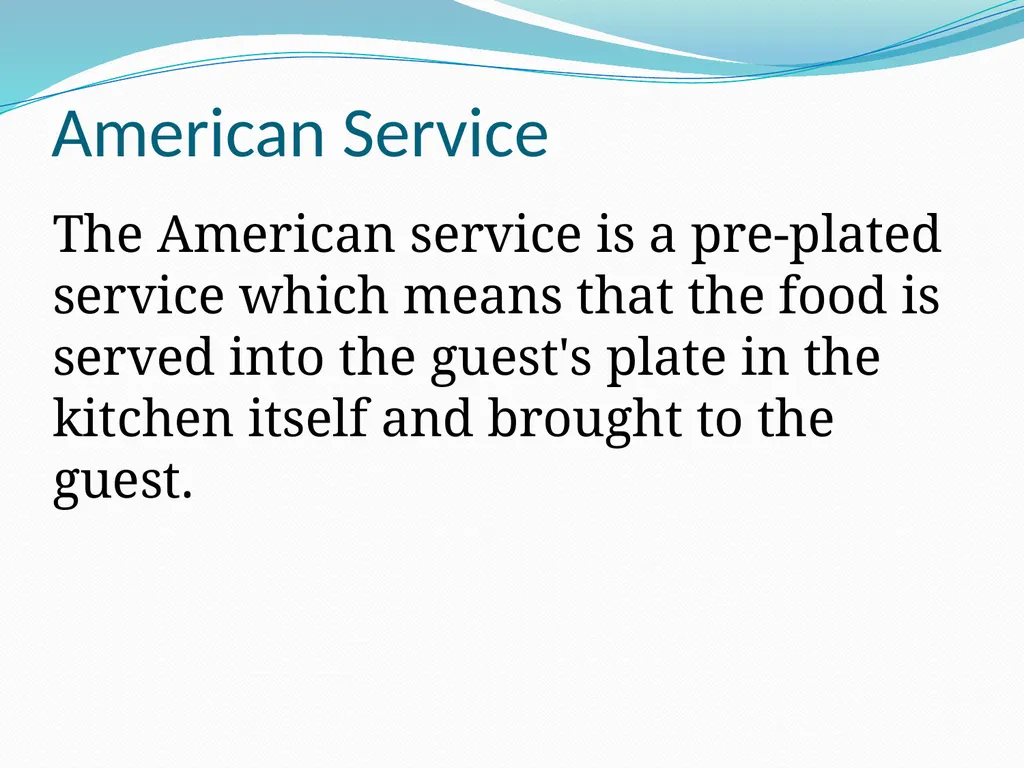 American Service

The American service is a pre-plated service which means that the food is served into the guest's plate in the kitchen itself and brought to the guest.